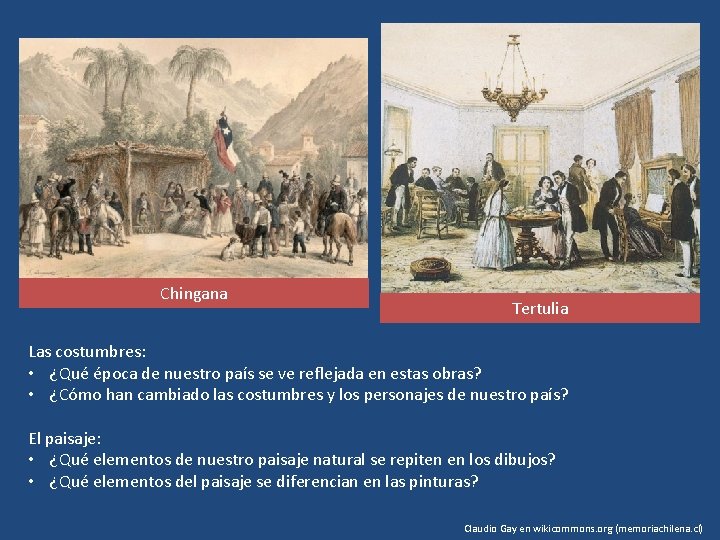 Chingana

Tertulia

Las costumbres:
• ¿Qué época de nuestro país se ve reflejada en estas obras?
• ¿Cómo han cambiado las costumbres y los personajes de nuestro país?

El paisaje:
• ¿Qué elementos de nuestro paisaje natural se repiten en los dibujos?
• ¿Qué elementos del paisaje se diferencian en las pinturas?

Claudio Gay en wikicommons.org (memoriachilena.cl)